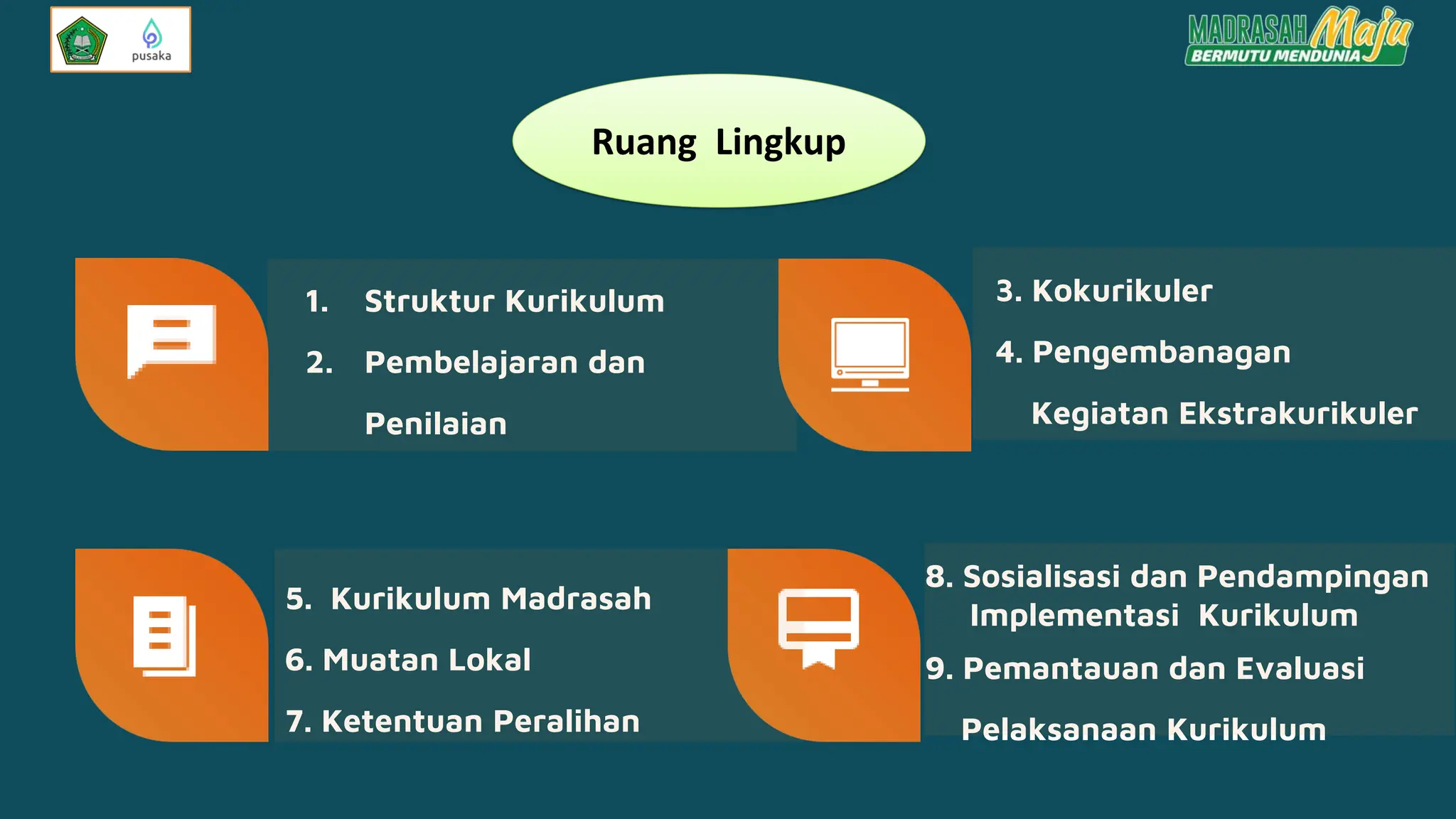 pusaka

MADRASAH Maju BERMUTU MENDUNIA

Ruang Lingkup

1. Struktur Kurikulum
2. Pembelajaran dan Penilaian

3. Kokurikuler
4. Pengembanagan Kegiatan Ekstrakurikuler

5. Kurikulum Madrasah
6. Muatan Lokal
7. Ketentuan Peralihan

8. Sosialisasi dan Pendampingan Implementasi Kurikulum
9. Pemantauan dan Evaluasi Pelaksanaan Kurikulum